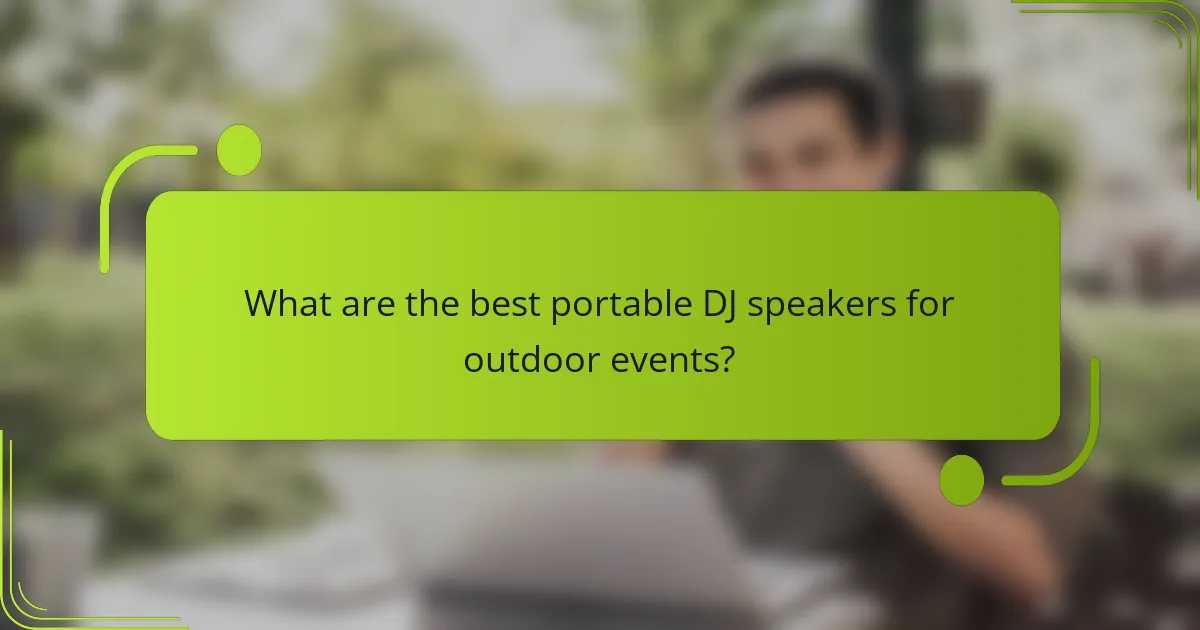 What are the best portable DJ speakers for outdoor events?